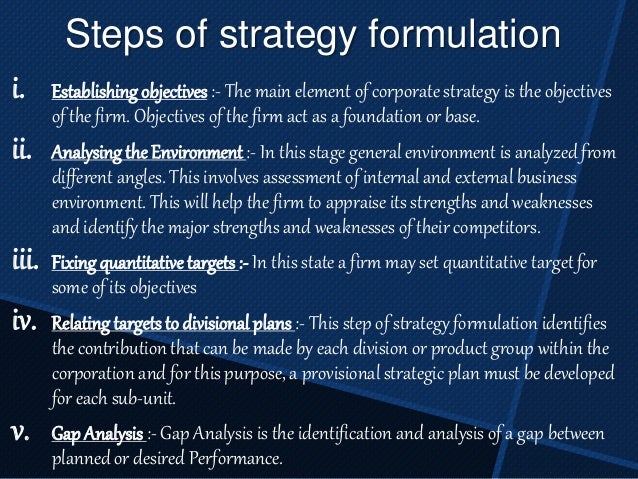 Steps of strategy formulation

i. Establishing objectives :- The main element of corporate strategy is the objectives of the firm. Objectives of the firm act as a foundation or base.

ii. Analysing the Environment :- In this stage general environment is analyzed from different angles. This involves assessment of internal and external business environment. This will help the firm to appraise its strengths and weaknesses and identify the major strengths and weaknesses of their competitors.

iii. Fixing quantitative targets :- In this state a firm may set quantitative target for some of its objectives

iv. Relating targets to divisional plans :- This step of strategy formulation identifies the contribution that can be made by each division or product group within the corporation and for this purpose, a provisional strategic plan must be developed for each sub-unit.

v. Gap Analysis :- Gap Analysis is the identification and analysis of a gap between planned or desired Performance.